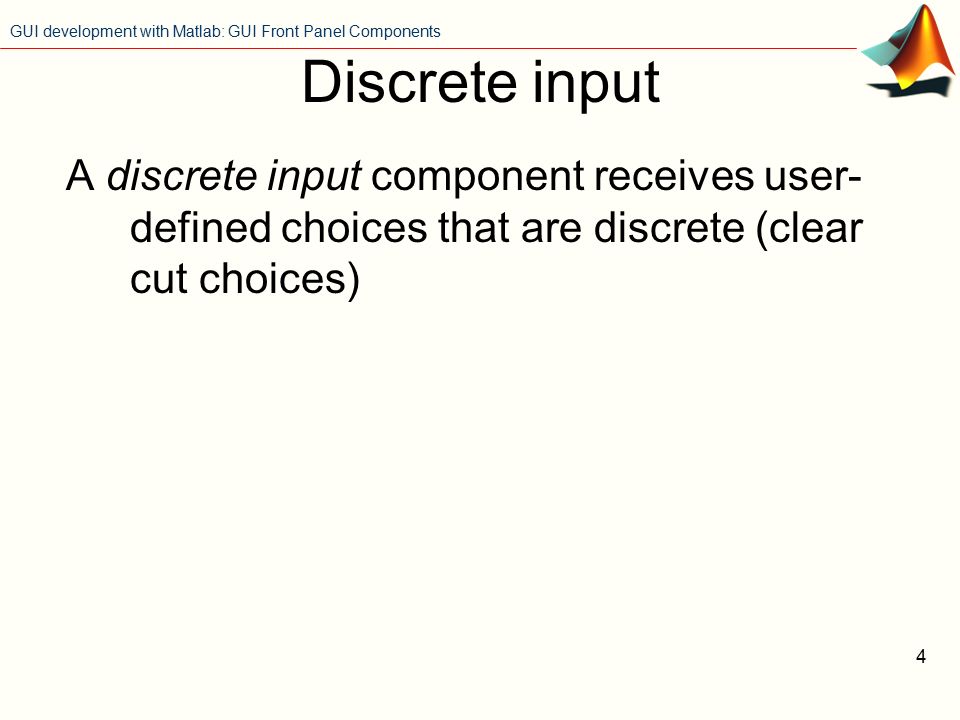 GUI development with Matlab: GUI Front Panel Components

Discrete input

A discrete input component receives user-defined choices that are discrete (clear cut choices)

4